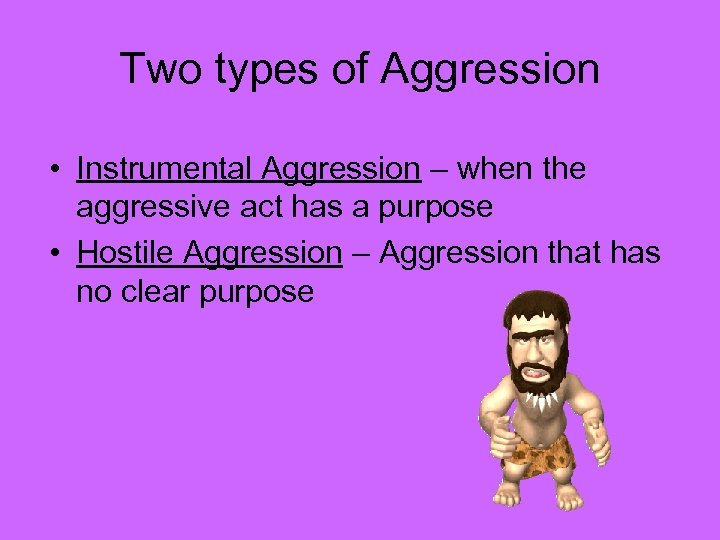 Two types of Aggression

• Instrumental Aggression – when the aggressive act has a purpose
• Hostile Aggression – Aggression that has no clear purpose